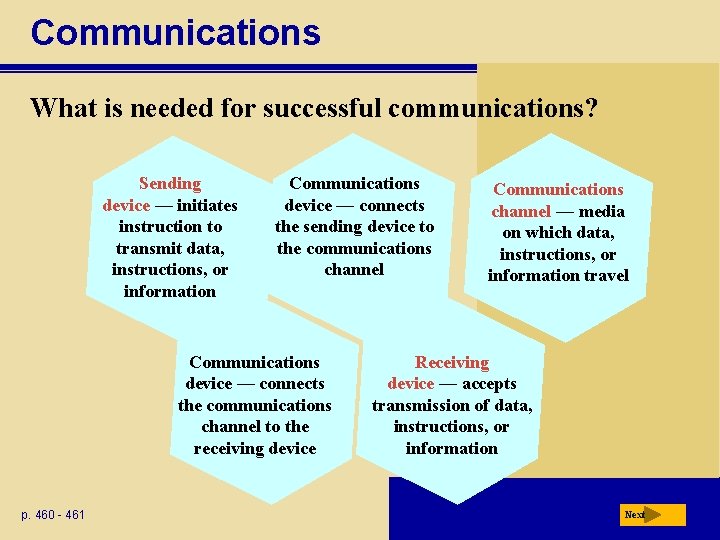 Communications

What is needed for successful communications?

Sending device — initiates instruction to transmit data, instructions, or information

Communications device — connects the sending device to the communications channel

Communications channel — media on which data, instructions, or information travel

Communications device — connects the communications channel to the receiving device

Receiving device — accepts transmission of data, instructions, or information

p. 460 - 461

Next